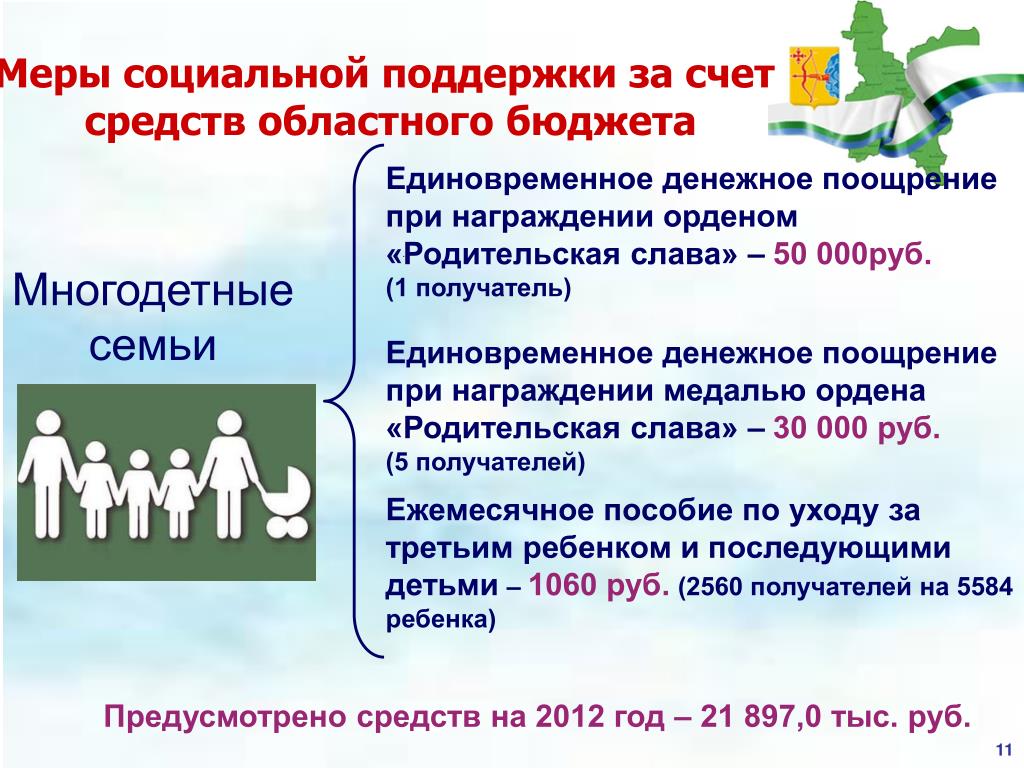 Меры социальной поддержки за счет средств областного бюджета

Многодетные семьи

Единовременное денежное поощрение при награждении орденом «Родительская слава» – 50 000руб. (1 получатель)

Единовременное денежное поощрение при награждении медалью ордена «Родительская слава» – 30 000 руб. (5 получателей)

Ежемесячное пособие по уходу за третьим ребенком и последующими детьми – 1060 руб. (2560 получателей на 5584 ребенка)

Предусмотрено средств на 2012 год – 21 897,0 тыс. руб.

11